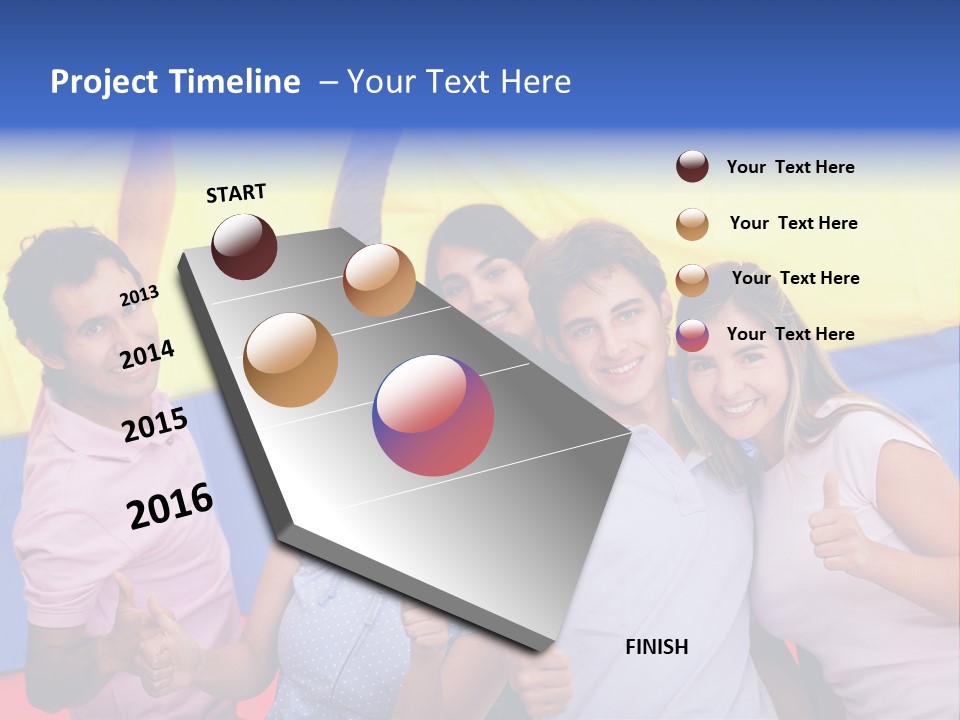 Project Timeline – Your Text Here

START

2013

2014

2015

2016

Your Text Here

Your Text Here

Your Text Here

Your Text Here

FINISH